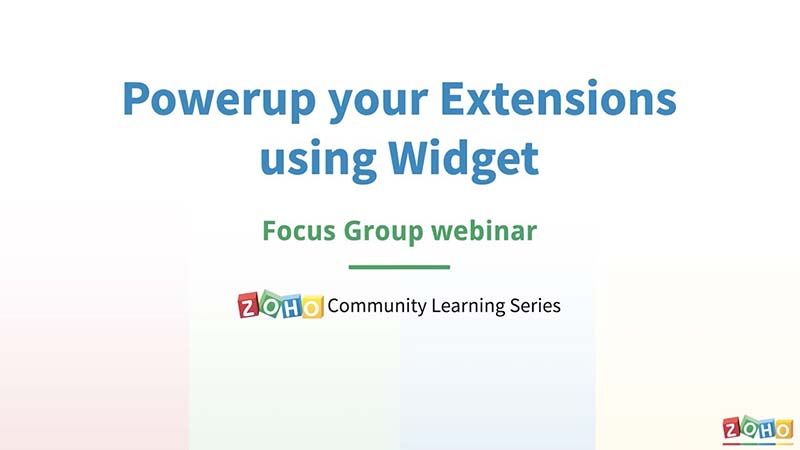 Powerup your Extensions using Widget

Focus Group webinar

ZOHO Community Learning Series

ZOHO